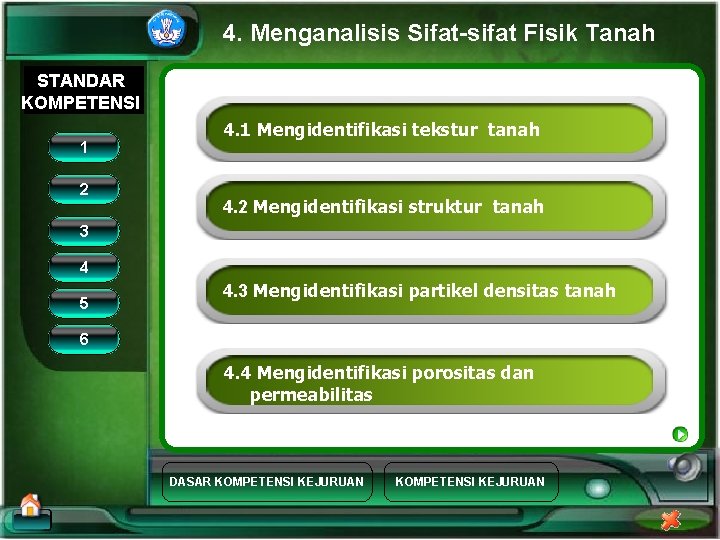 4. Menganalisis Sifat-sifat Fisik Tanah

STANDAR KOMPETENSI

1

2

3

4

5

6

4.1 Mengidentifikasi tekstur tanah

4.2 Mengidentifikasi struktur tanah

4.3 Mengidentifikasi partikel densitas tanah

4.4 Mengidentifikasi porositas dan permeabilitas

DASAR KOMPETENSI KEJURUAN

KOMPETENSI KEJURUAN